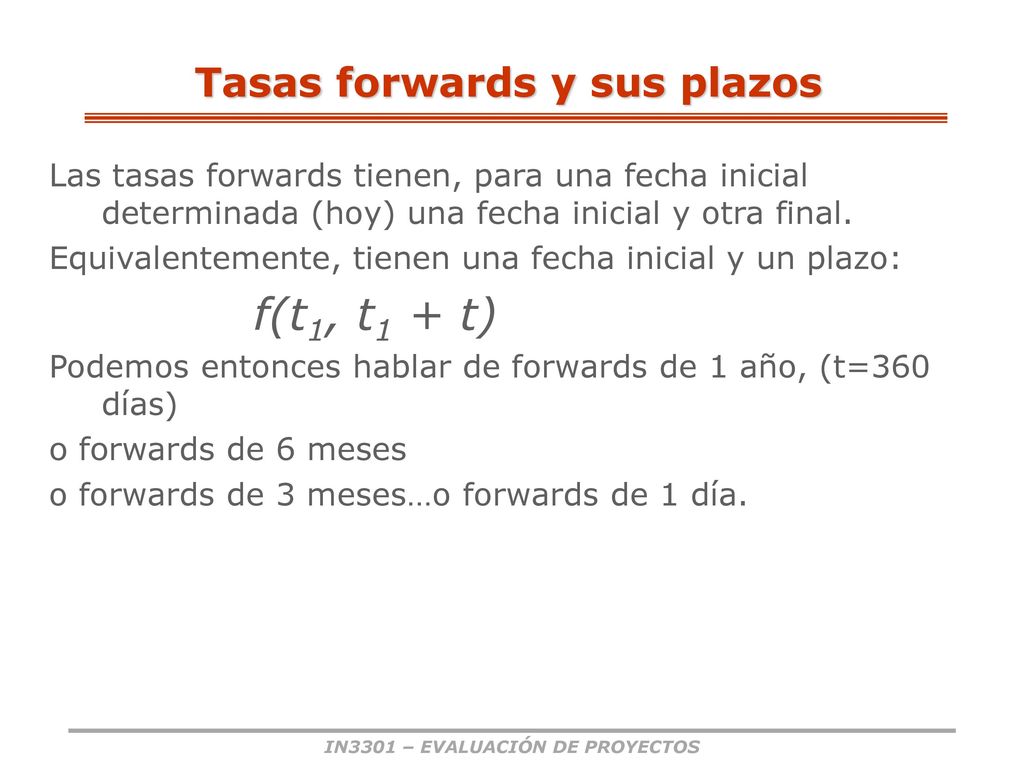 Tasas forwards y sus plazos

Las tasas forwards tienen, para una fecha inicial determinada (hoy) una fecha inicial y otra final.

Equivalentemente, tienen una fecha inicial y un plazo:

$f(t_1, t_1 + t)$

Podemos entonces hablar de forwards de 1 año, (t=360 días)

o forwards de 6 meses

o forwards de 3 meses…o forwards de 1 día.

IN3301 – EVALUACIÓN DE PROYECTOS